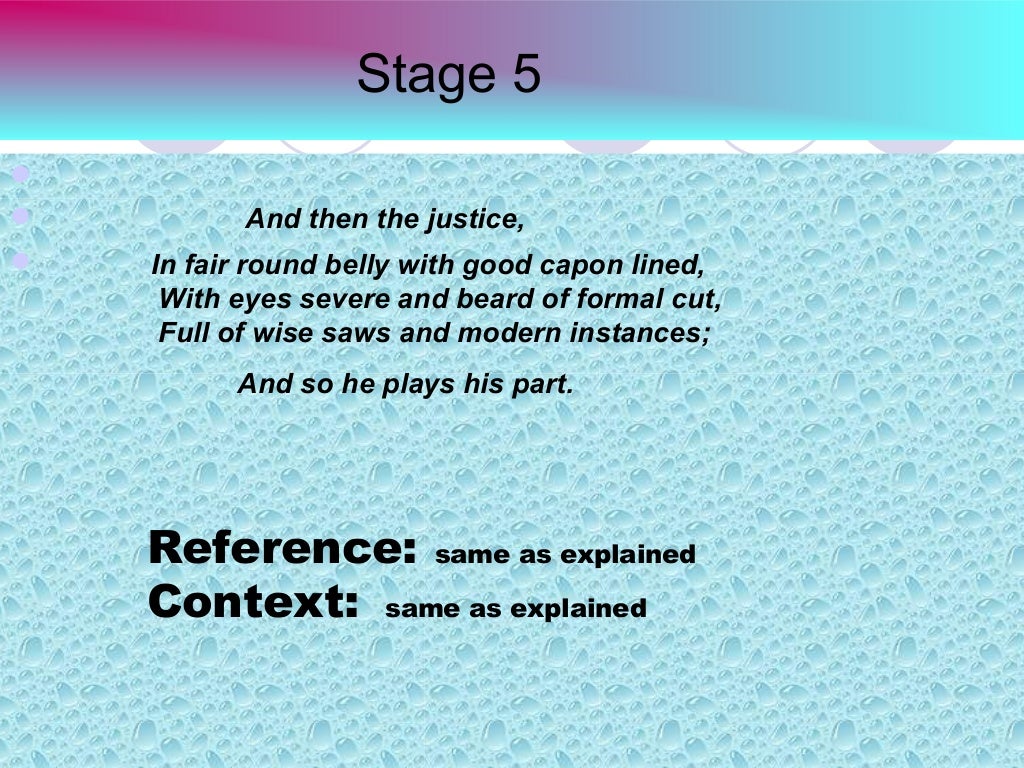 Stage 5

And then the justice,

In fair round belly with good capon lined,
With eyes severe and beard of formal cut,
Full of wise saws and modern instances;

And so he plays his part.

Reference: same as explained
Context: same as explained